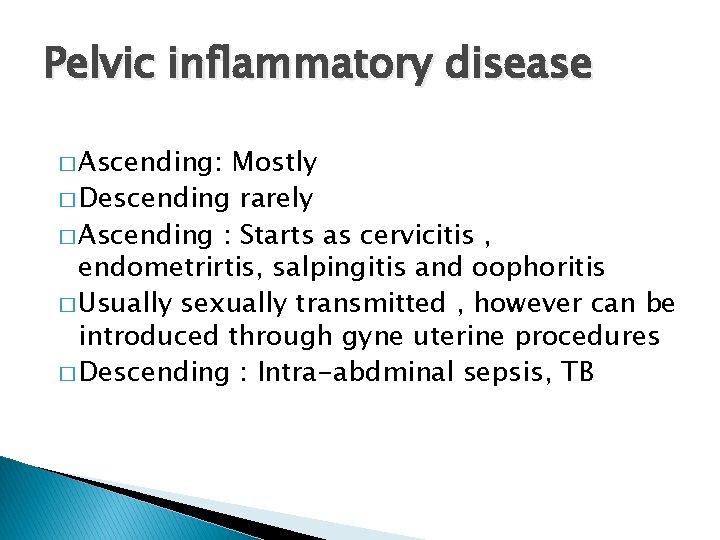 Pelvic inflammatory disease

□ Ascending: Mostly
□ Descending rarely
□ Ascending : Starts as cervicitis , endometrirtis, salpingitis and oophoritis
□ Usually sexually transmitted , however can be introduced through gyne uterine procedures
□ Descending : Intra-abdminal sepsis, TB